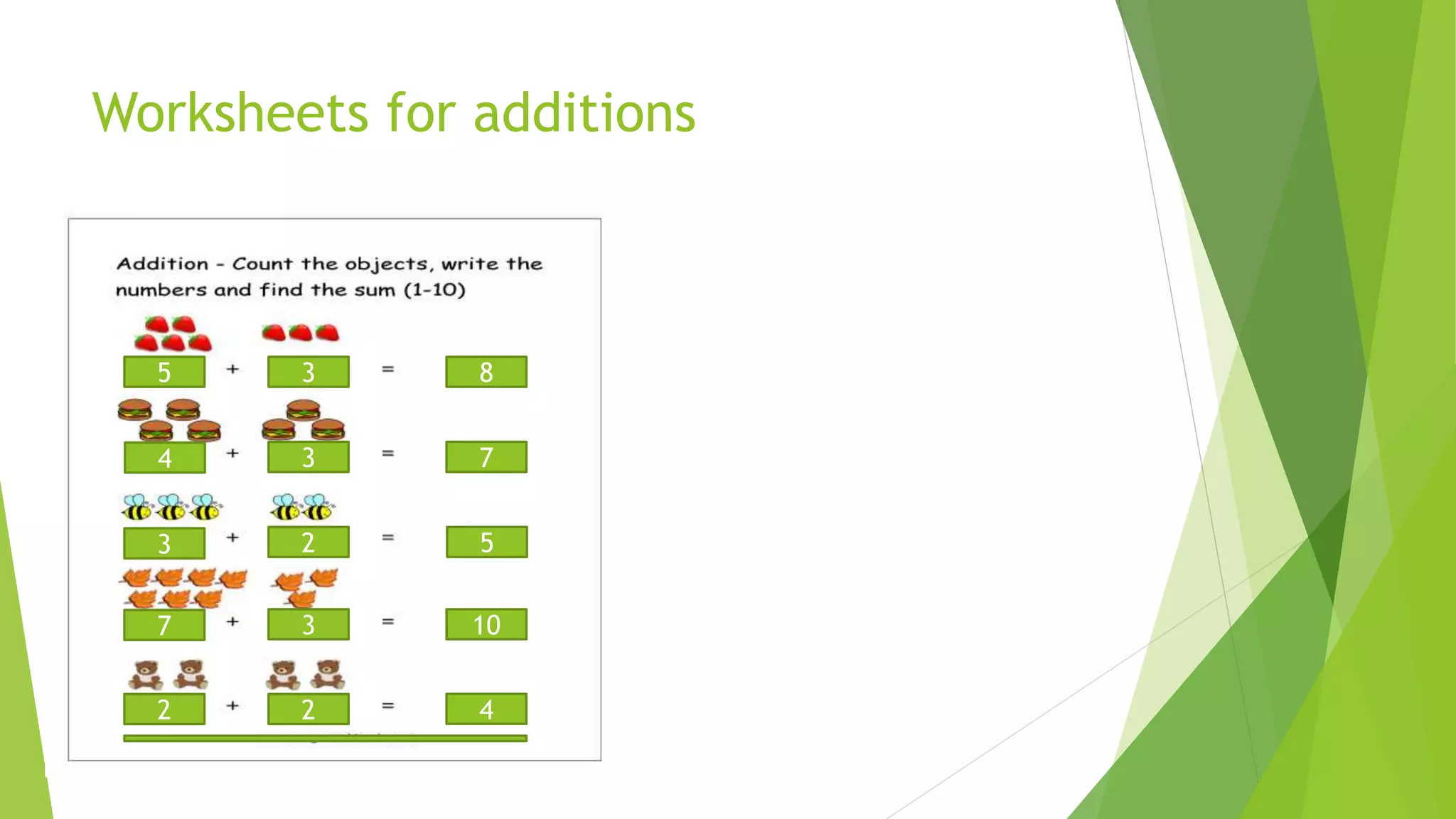 Worksheets for additions

Addition - Count the objects, write the numbers and find the sum (1-10)

5 + 3 = 8

4 + 3 = 7

3 + 2 = 5

7 + 3 = 10

2 + 2 = 4